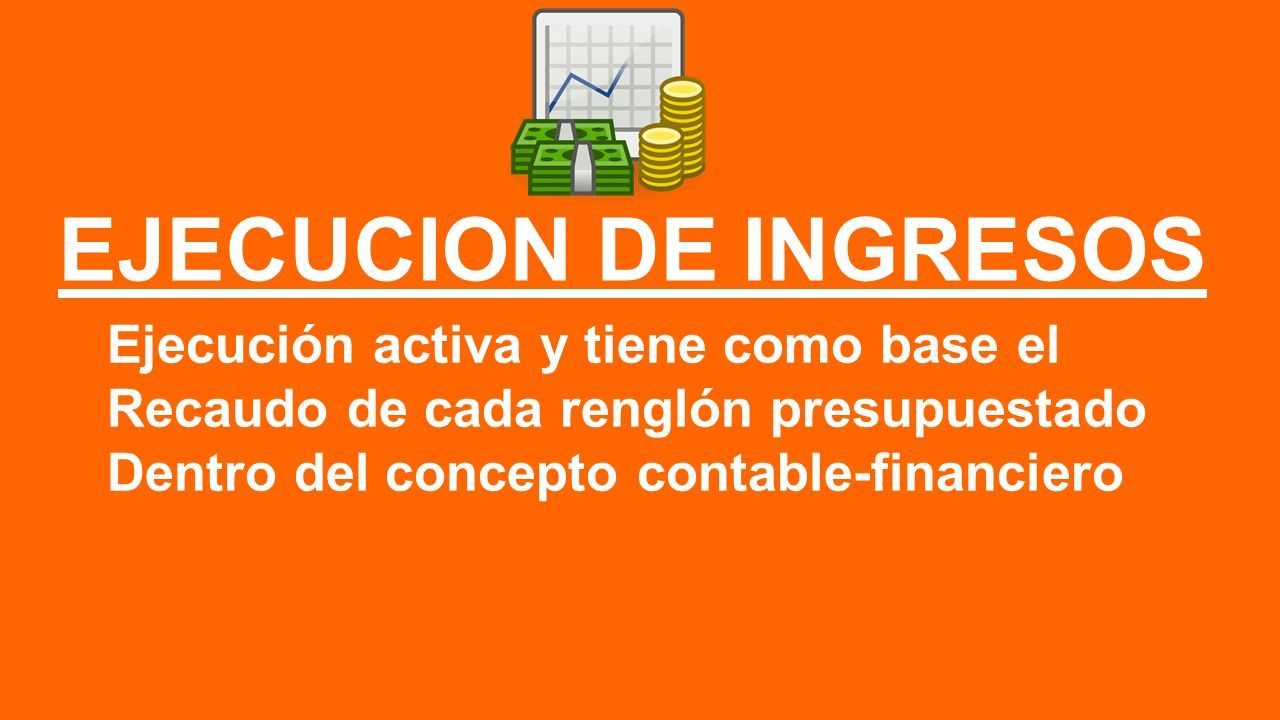 EJECUCION DE INGRESOS

Ejecución activa y tiene como base el Recaudo de cada renglón presupuestado Dentro del concepto contable-financiero